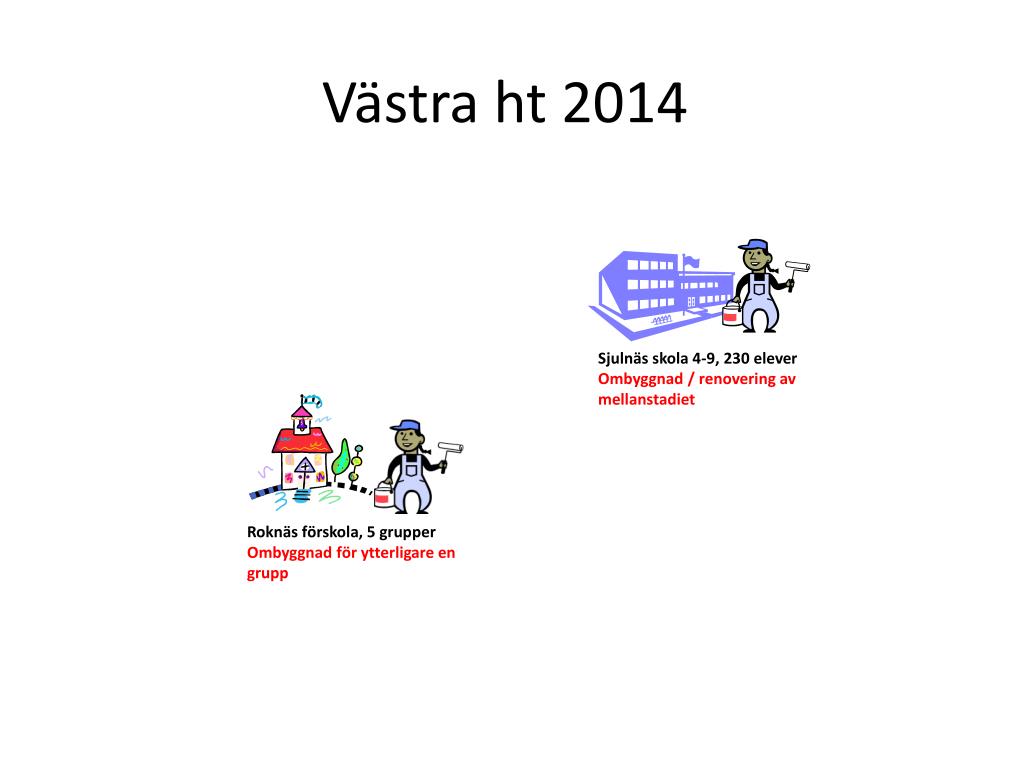 Västra ht 2014

Sjulnäs skola 4-9, 230 elever
Ombyggnad / renovering av mellanstadiet

Roknäs förskola, 5 grupper
Ombyggnad för ytterligare en grupp